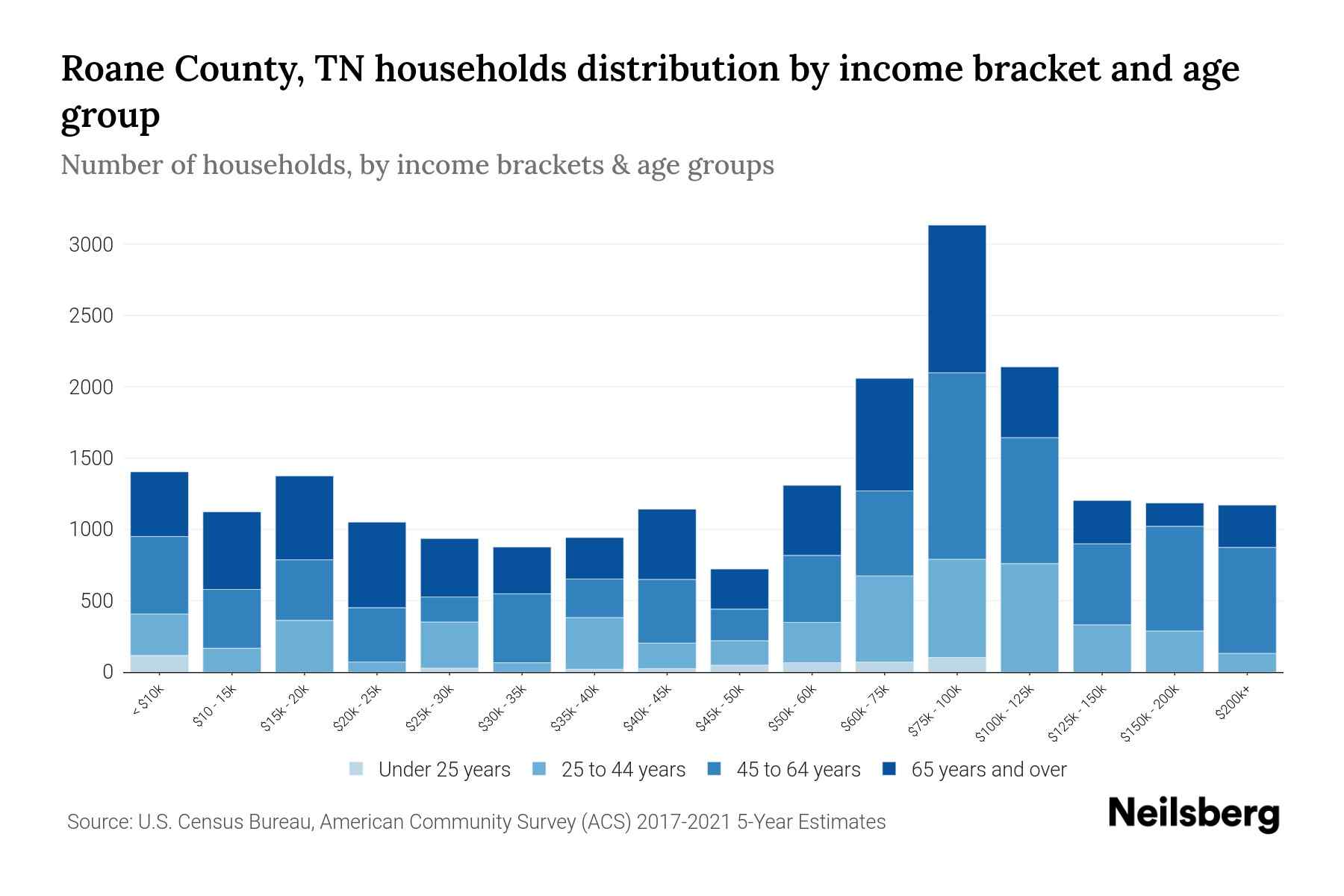 Roane County, TN households distribution by income bracket and age group

Number of households, by income brackets & age groups

3000
2500
2000
1500
1000
500
0

< $10k
$10 - 15k
$15k - 20k
$20k - 25k
$25k - 30k
$30k - 35k
$35k - 40k
$40k - 45k
$45k - 50k
$50k - 60k
$60k - 75k
$75k - 100k
$100k - 125k
$125k - 150k
$150k - 200k
$200k+

Under 25 years
25 to 44 years
45 to 64 years
65 years and over

Source: U.S. Census Bureau, American Community Survey (ACS) 2017-2021 5-Year Estimates

Neilsberg